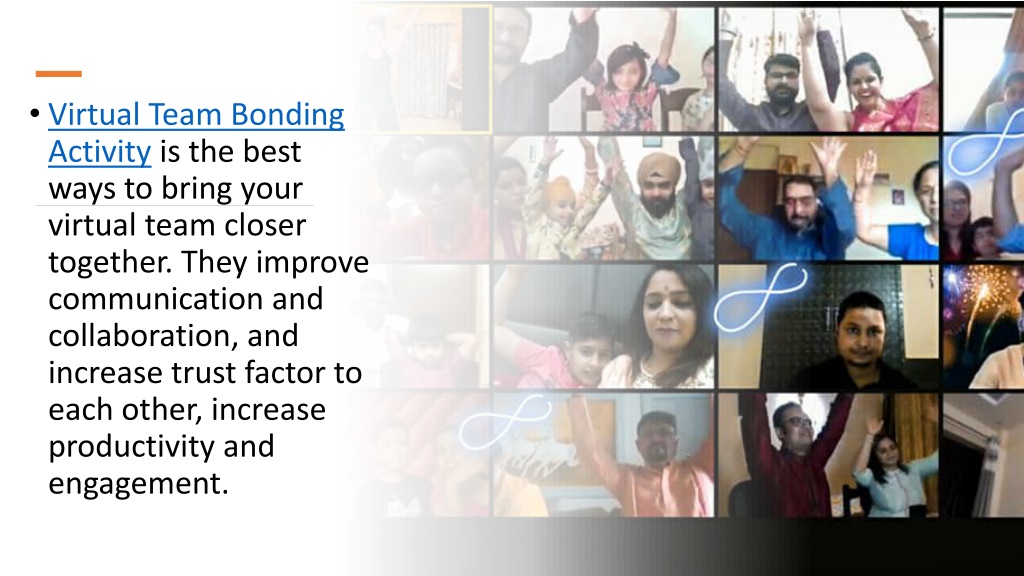 • Virtual Team Bonding Activity is the best ways to bring your virtual team closer together. They improve communication and collaboration, and increase trust factor to each other, increase productivity and engagement.